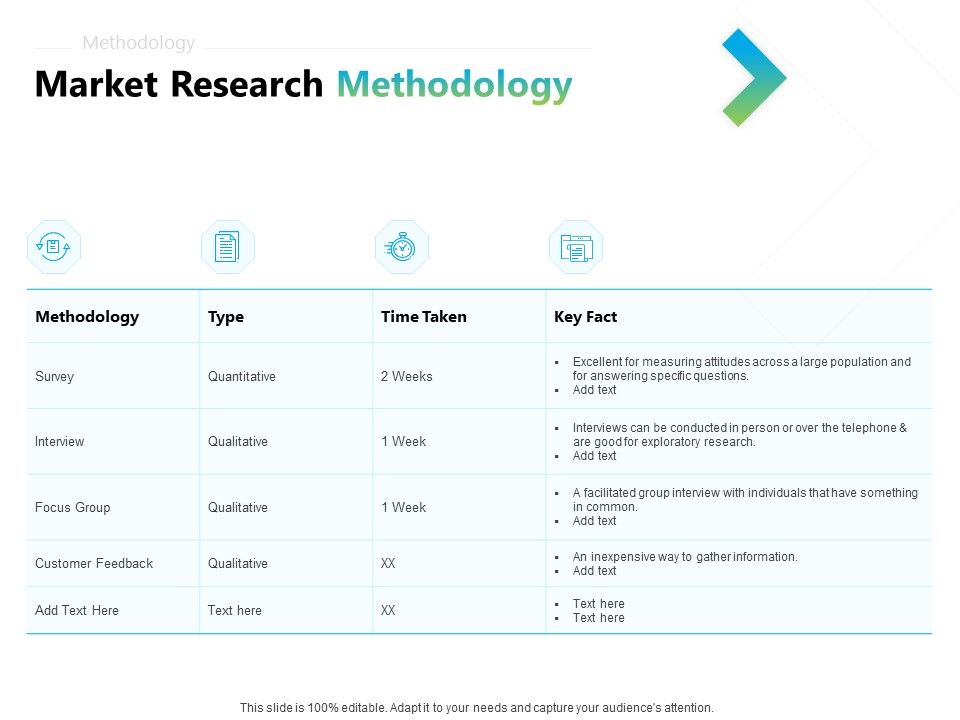 Methodology

Market Research Methodology

| Methodology | Type | Time Taken | Key Fact |
|---|---|---|---|
| Survey | Quantitative | 2 Weeks | ▪ Excellent for measuring attitudes across a large population and for answering specific questions. ▪ Add text |
| Interview | Qualitative | 1 Week | ▪ Interviews can be conducted in person or over the telephone & are good for exploratory research. ▪ Add text |
| Focus Group | Qualitative | 1 Week | ▪ A facilitated group interview with individuals that have something in common. ▪ Add text |
| Customer Feedback | Qualitative | XX | ▪ An inexpensive way to gather information. ▪ Add text |
| Add Text Here | Text here | XX | ▪ Text here ▪ Text here |

This slide is 100% editable. Adapt it to your needs and capture your audience's attention.